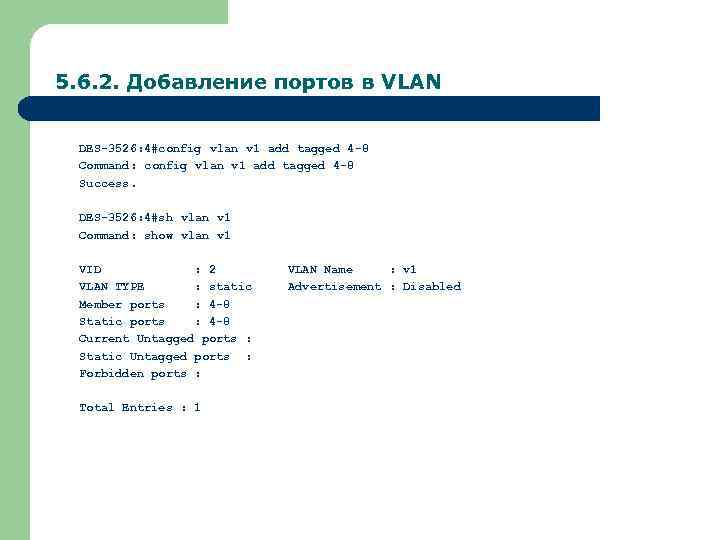 5.6.2. Добавление портов в VLAN

DES-3526:4#config vlan v1 add tagged 4-8
Command: config vlan v1 add tagged 4-8
Success.

DES-3526:4#sh vlan v1
Command: show vlan v1

VID : 2 VLAN Name : v1
VLAN TYPE : static Advertisement : Disabled
Member ports : 4-8
Static ports : 4-8
Current Untagged ports :
Static Untagged ports :
Forbidden ports :

Total Entries : 1